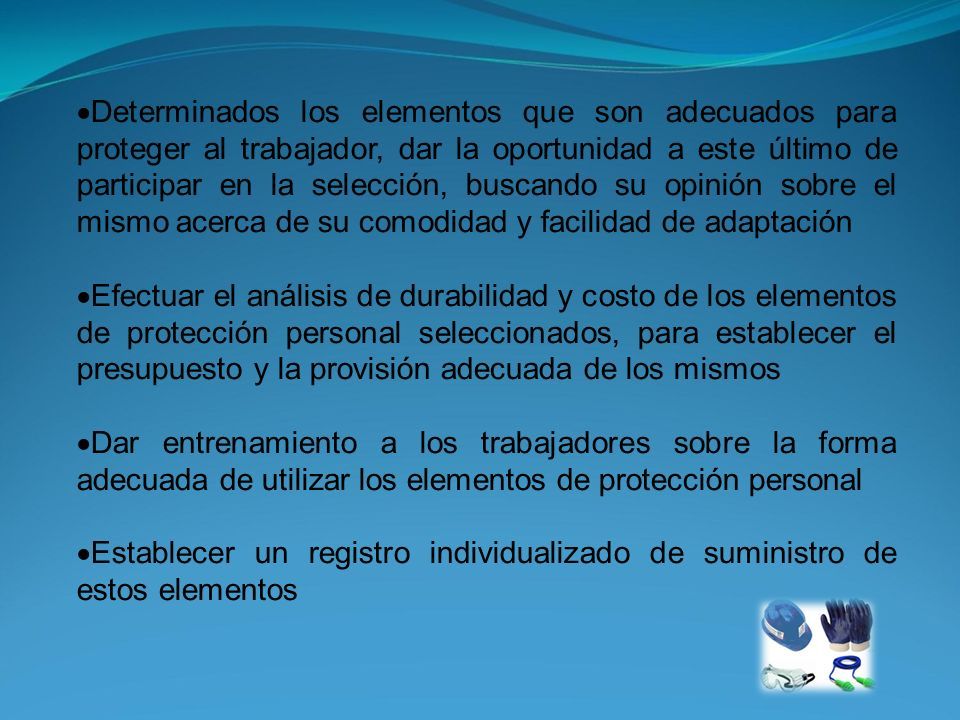 •Determinados los elementos que son adecuados para proteger al trabajador, dar la oportunidad a este último de participar en la selección, buscando su opinión sobre el mismo acerca de su comodidad y facilidad de adaptación

•Efectuar el análisis de durabilidad y costo de los elementos de protección personal seleccionados, para establecer el presupuesto y la provisión adecuada de los mismos

•Dar entrenamiento a los trabajadores sobre la forma adecuada de utilizar los elementos de protección personal

•Establecer un registro individualizado de suministro de estos elementos